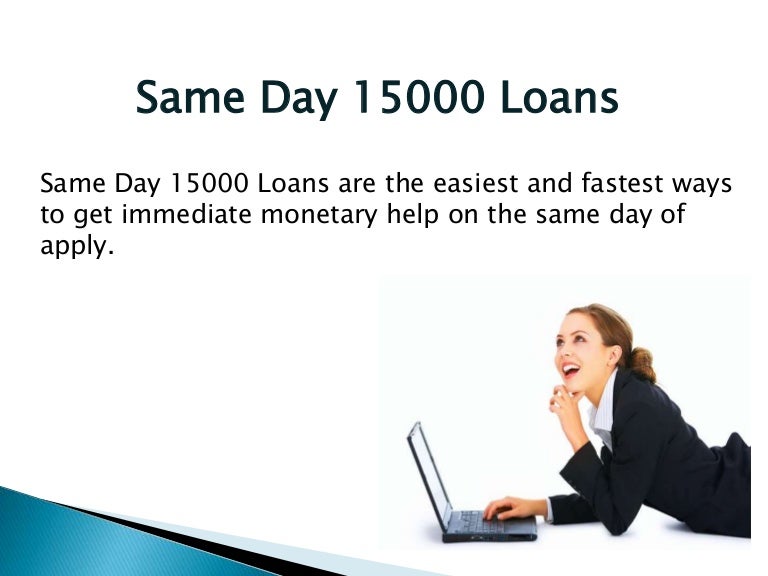 Same Day 15000 Loans

Same Day 15000 Loans are the easiest and fastest ways to get immediate monetary help on the same day of apply.